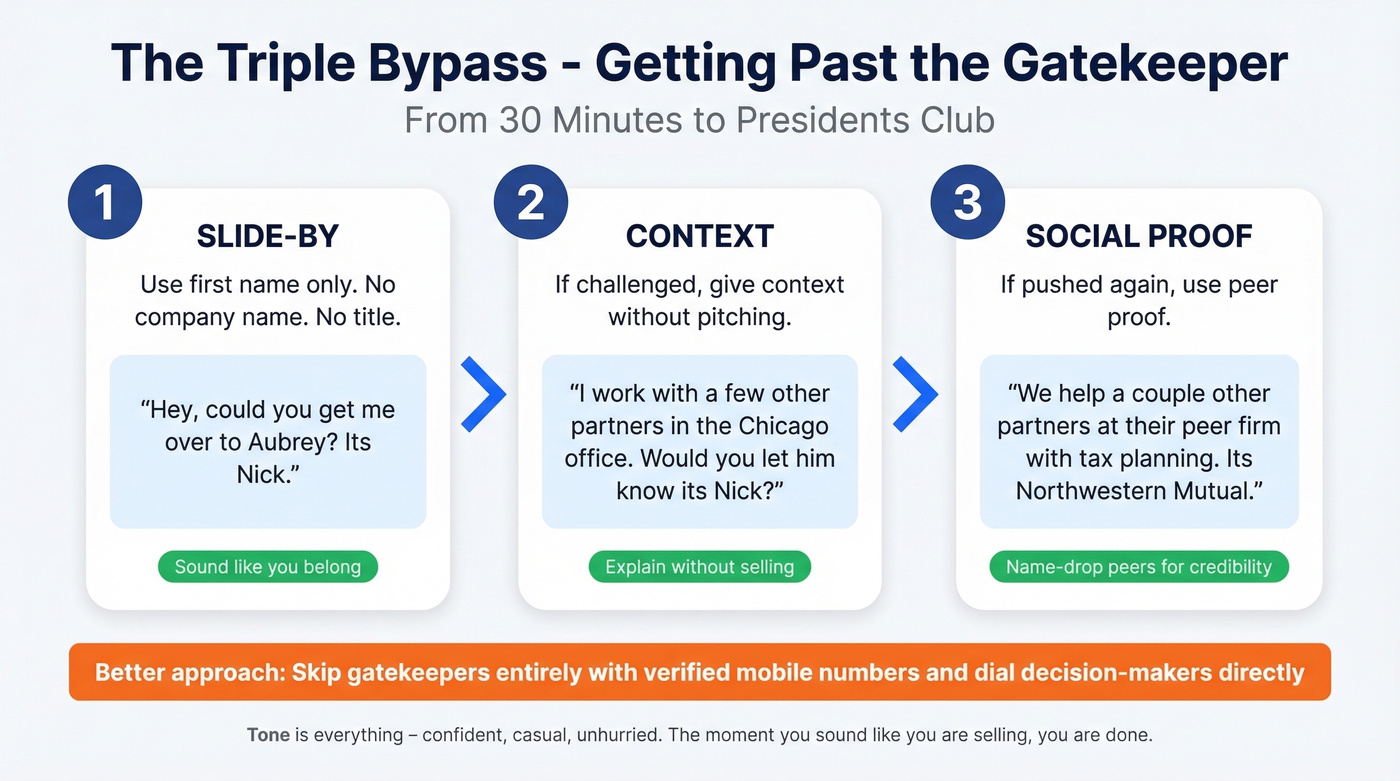 The Triple Bypass - Getting Past the Gatekeeper

From 30 Minutes to Presidents Club

1

SLIDE-BY

Use first name only. No company name. No title.

"Hey, could you get me over to Aubrey? Its Nick."

Sound like you belong

2

CONTEXT

If challenged, give context without pitching.

"I work with a few other partners in the Chicago office. Would you let him know its Nick?"

Explain without selling

3

SOCIAL PROOF

If pushed again, use peer proof.

"We help a couple other partners at their peer firm with tax planning. Its Northwestern Mutual."

Name-drop peers for credibility

Better approach: Skip gatekeepers entirely with verified mobile numbers and dial decision-makers directly

Tone is everything – confident, casual, unhurried. The moment you sound like you are selling, you are done.